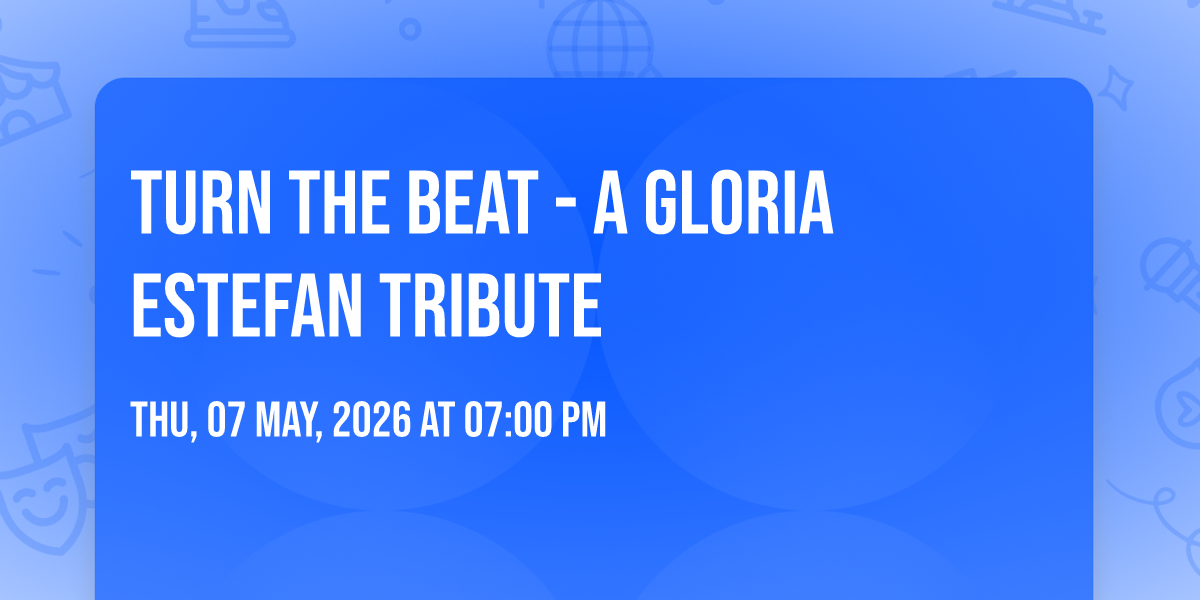 TURN THE BEAT - A GLORIA ESTEFAN TRIBUTE

THU, 07 MAY, 2026 AT 07:00 PM